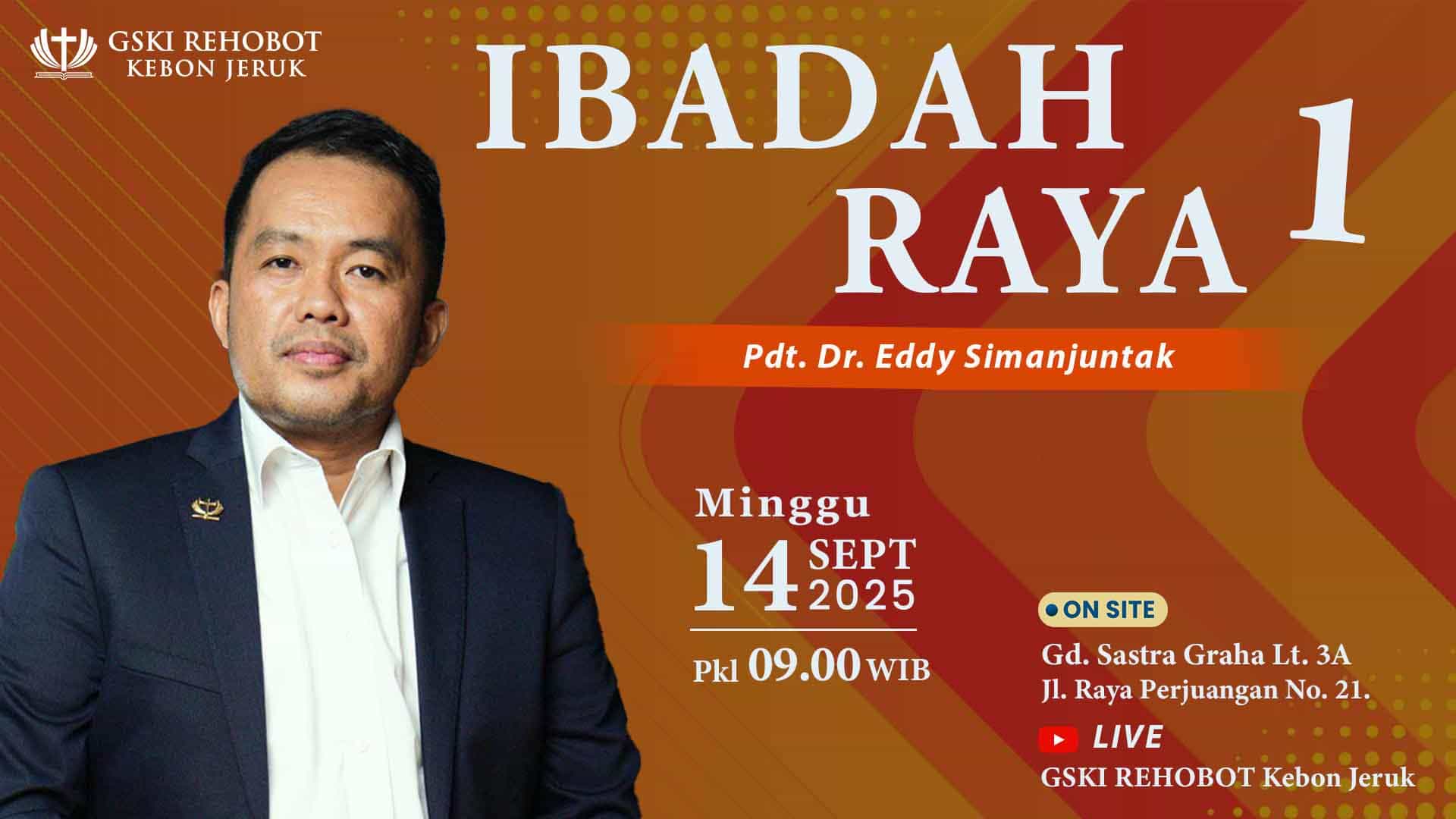 GSKI REHOBOT
KEBON JERUK

IBADAH RAYA 1

Pdt. Dr. Eddy Simanjuntak

Minggu
14 SEPT 2025
Pkl 09.00 WIB

ON SITE
Gd. Sastra Graha Lt. 3A
Jl. Raya Perjuangan No. 21.

LIVE
GSKI REHOBOT Kebon Jeruk